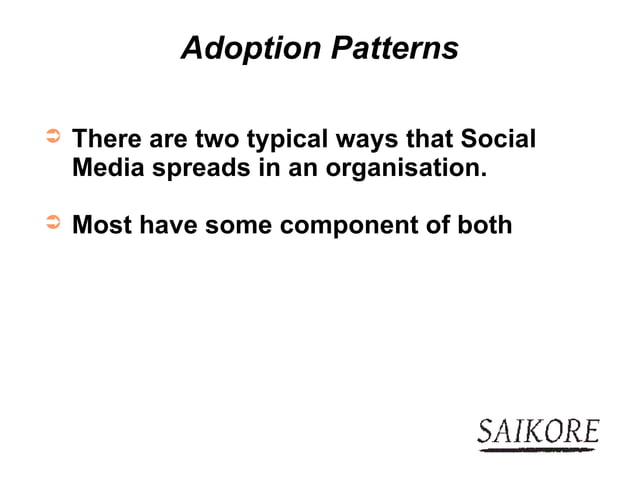 Adoption Patterns

➲ There are two typical ways that Social Media spreads in an organisation.

➲ Most have some component of both

SAIKORE